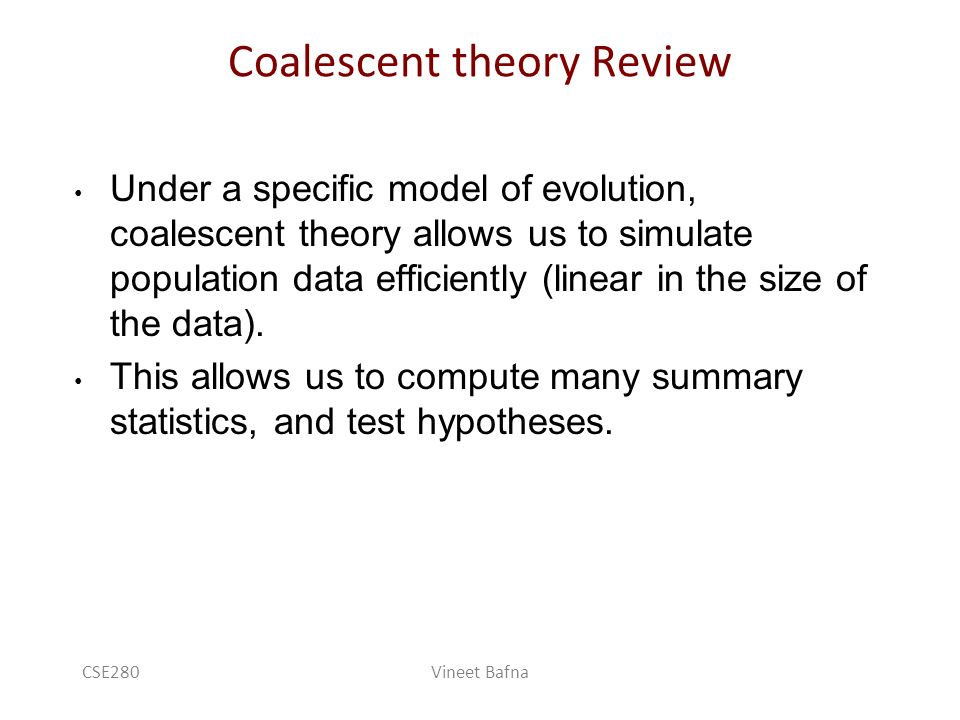 Coalescent theory Review

• Under a specific model of evolution, coalescent theory allows us to simulate population data efficiently (linear in the size of the data).
• This allows us to compute many summary statistics, and test hypotheses.

CSE280

Vineet Bafna